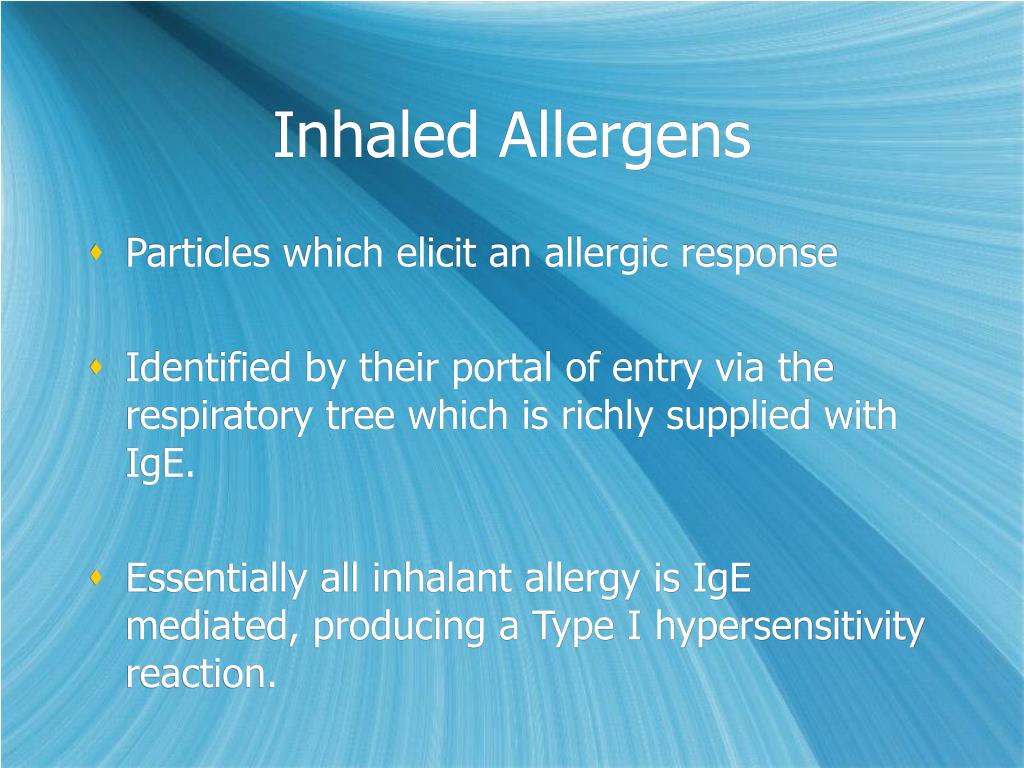 Inhaled Allergens

Particles which elicit an allergic response

Identified by their portal of entry via the respiratory tree which is richly supplied with IgE.

Essentially all inhalant allergy is IgE mediated, producing a Type I hypersensitivity reaction.